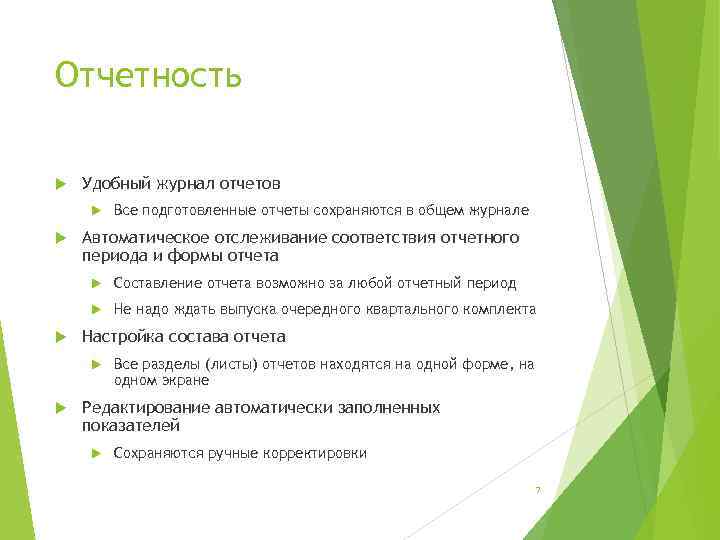 Отчетность

Удобный журнал отчетов

Все подготовленные отчеты сохраняются в общем журнале

Автоматическое отслеживание соответствия отчетного периода и формы отчета

Составление отчета возможно за любой отчетный период

Не надо ждать выпуска очередного квартального комплекта

Настройка состава отчета

Все разделы (листы) отчетов находятся на одной форме, на одном экране

Редактирование автоматически заполненных показателей

Сохраняются ручные корректировки

7